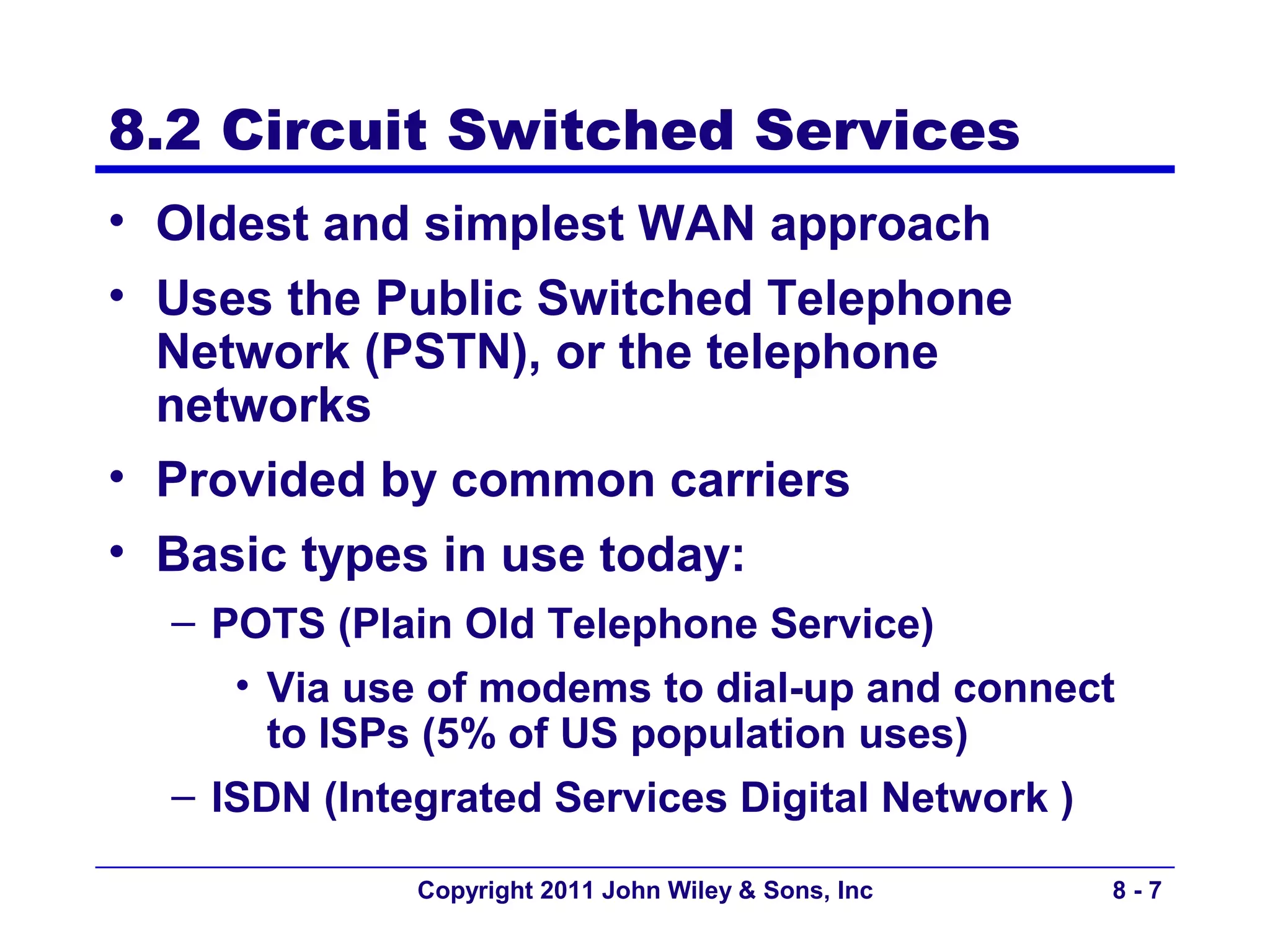 8.2 Circuit Switched Services

• Oldest and simplest WAN approach
• Uses the Public Switched Telephone Network (PSTN), or the telephone networks
• Provided by common carriers
• Basic types in use today:
– POTS (Plain Old Telephone Service)
• Via use of modems to dial-up and connect to ISPs (5% of US population uses)
– ISDN (Integrated Services Digital Network )

Copyright 2011 John Wiley & Sons, Inc

8 - 7